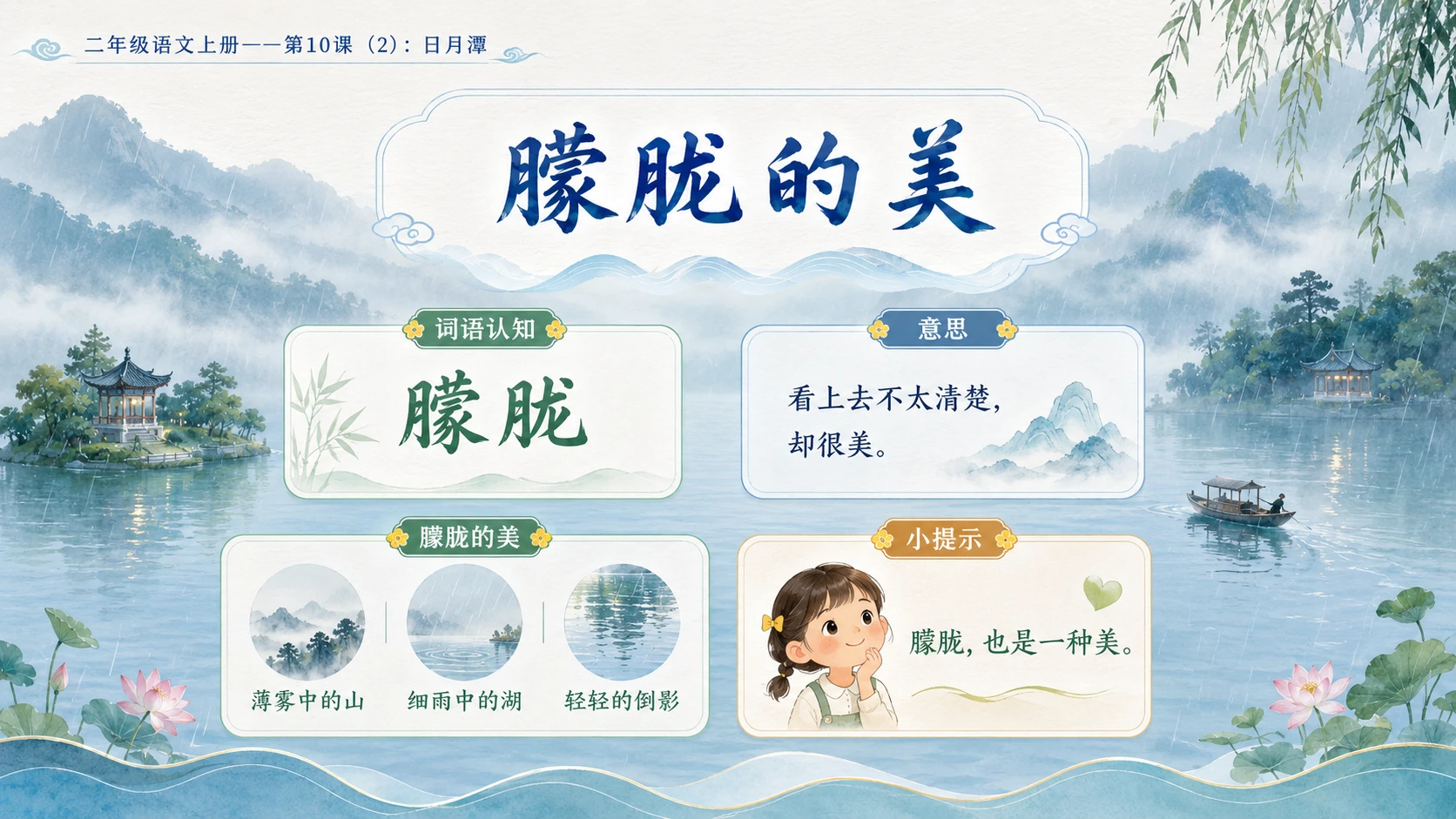 二年级语文上册——第10课（2）：日月潭

朦胧的美

词语认知

朦胧

意思

看上去不太清楚，却很美。

朦胧的美

薄雾中的山

细雨中的湖

轻轻的倒影

小提示

朦胧，也是一种美。